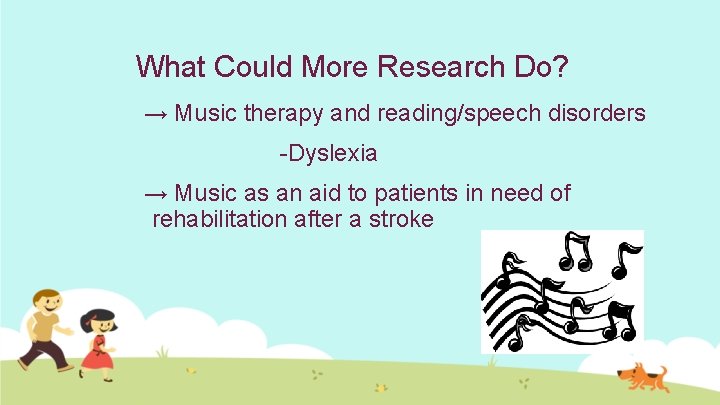 What Could More Research Do?

→ Music therapy and reading/speech disorders

-Dyslexia

→ Music as an aid to patients in need of rehabilitation after a stroke